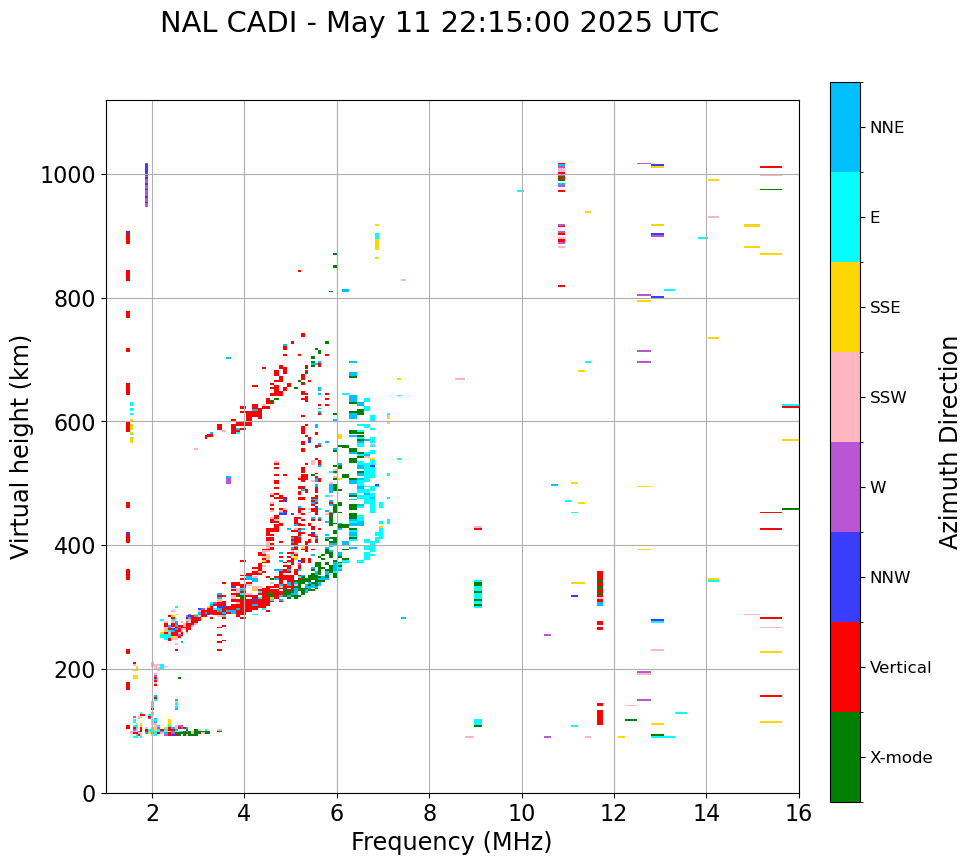 NAL CADI - May 11 22:15:00 2025 UTC

Virtual height (km)

1000
800
600
400
200
0

2
4
6
8
10
12
14
16

Frequency (MHz)

NNE
E
SSE
SSW
W
NNW
Vertical
X-mode

Azimuth Direction